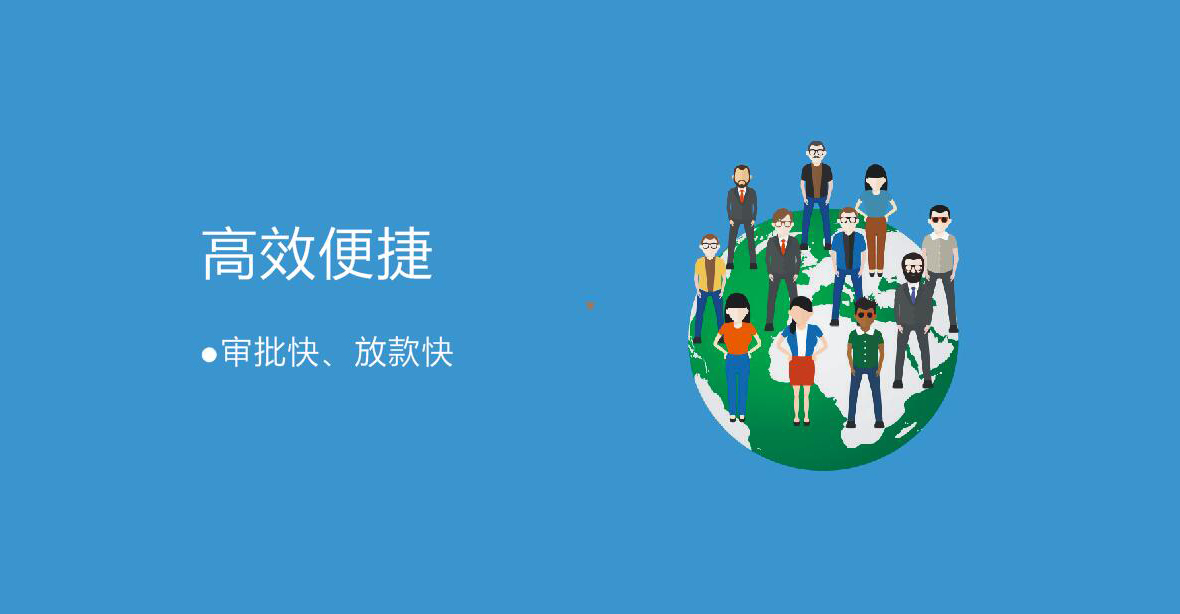 高效便捷

●审批快、放款快